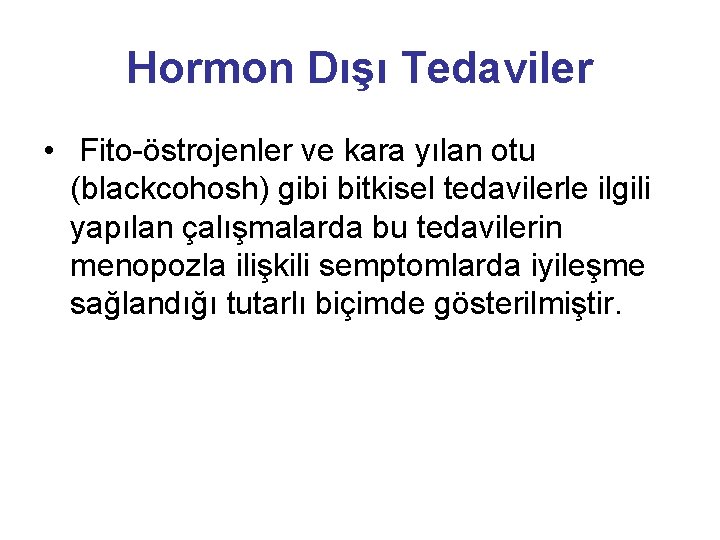 Hormon Dışı Tedaviler

• Fito-östrojenler ve kara yılan otu (blackcohosh) gibi bitkisel tedavilerle ilgili yapılan çalışmalarda bu tedavilerin menopozla ilişkili semptomlarda iyileşme sağlandığı tutarlı biçimde gösterilmiştir.